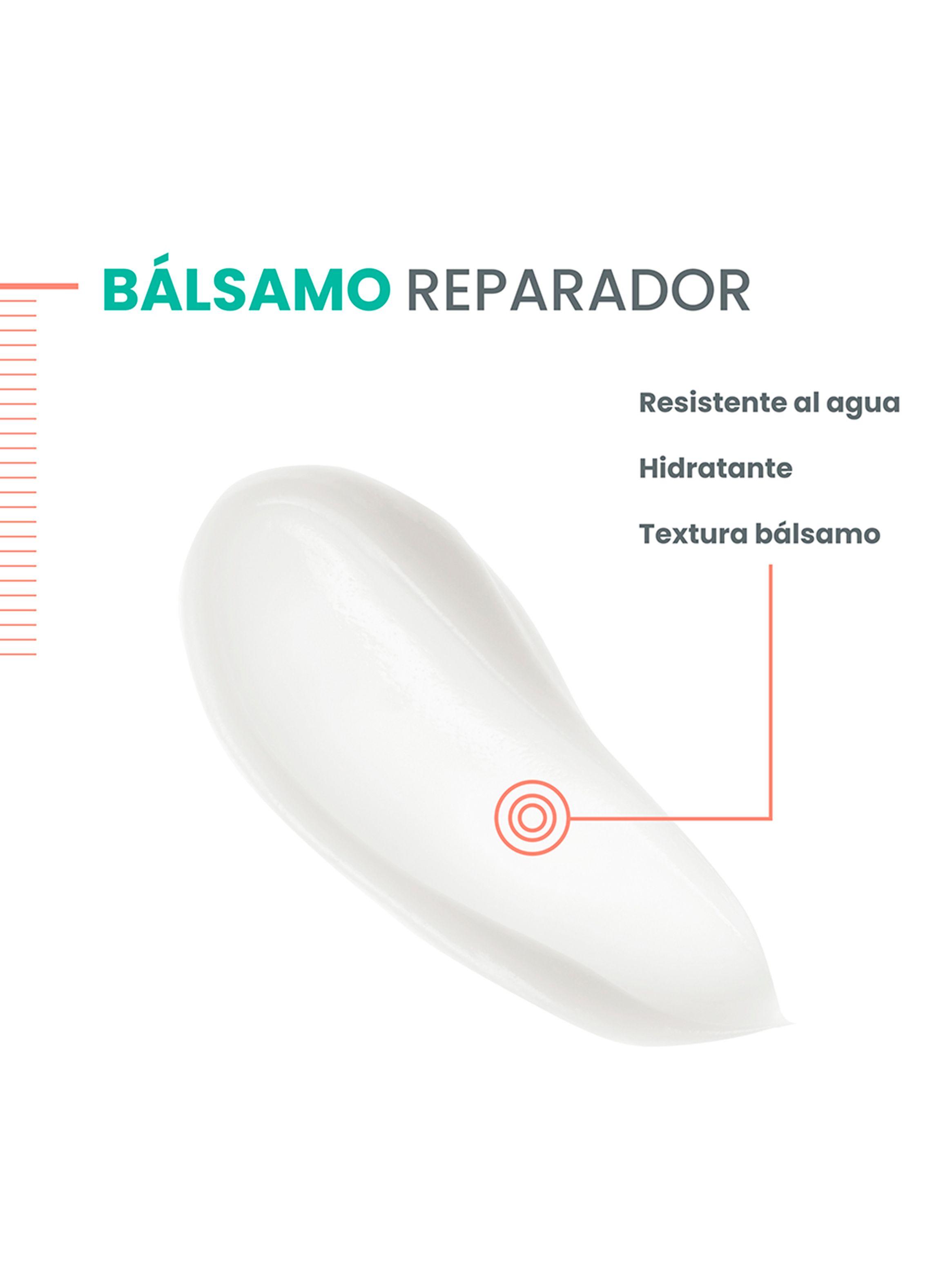 BÁLSAMO REPARADOR

Resistente al agua

Hidratante

Textura bálsamo